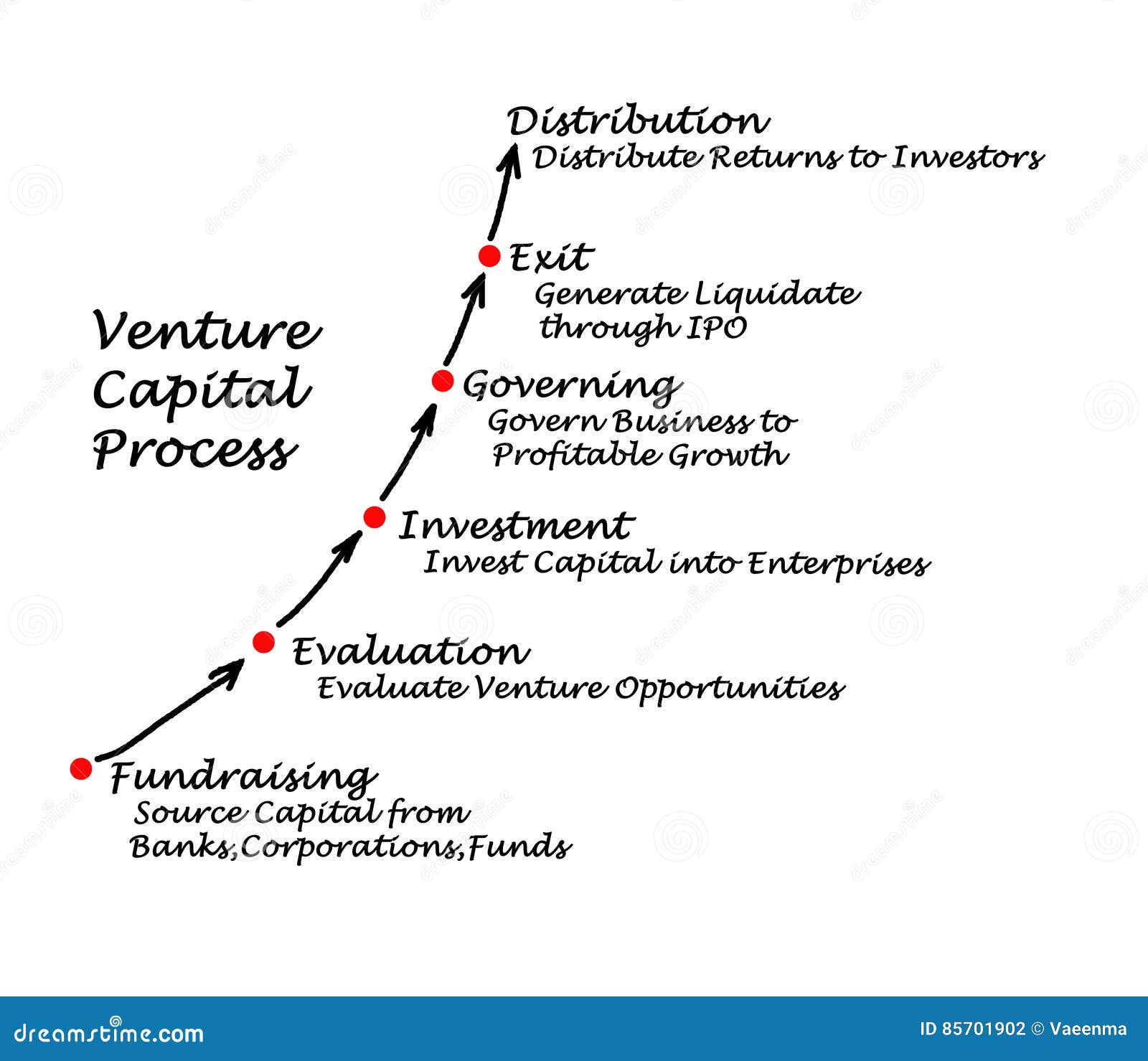 Venture Capital Process

Distribution
Distribute Returns to Investors

Exit
Generate Liquidate through IPO

Governing
Govern Business to Profitable Growth

Investment
Invest Capital into Enterprises

Evaluation
Evaluate Venture Opportunities

Fundraising
Source Capital from Banks,Corporations,Funds

dreamstime.com

ID 85701902 © Vaeenma